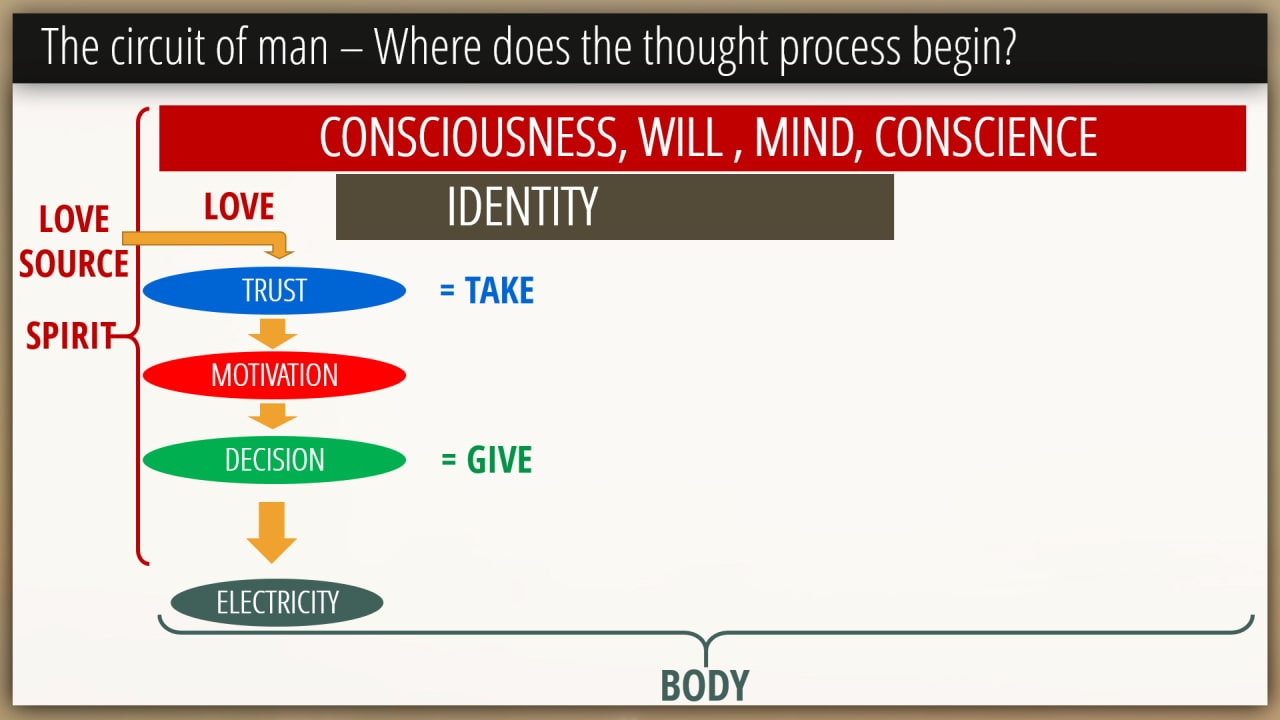 The circuit of man – Where does the thought process begin?

CONSCIOUSNESS, WILL , MIND, CONSCIENCE

IDENTITY

LOVE SOURCE

LOVE

SPIRIT

TRUST

= TAKE

MOTIVATION

DECISION

= GIVE

ELECTRICITY

BODY